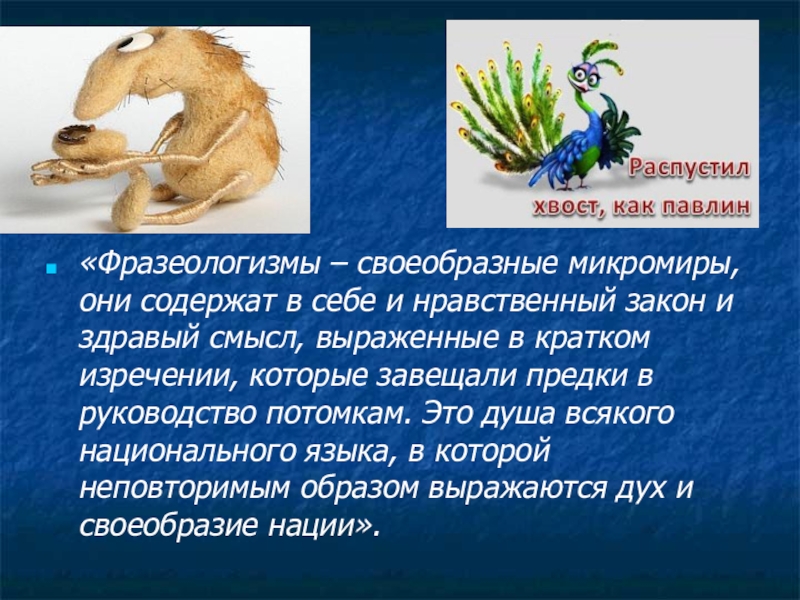 Распустил хвост, как павлин

«Фразеологизмы – своеобразные микромиры, они содержат в себе и нравственный закон и здравый смысл, выраженные в кратком изречении, которые завещали предки в руководство потомкам. Это душа всякого национального языка, в которой неповторимым образом выражаются дух и своеобразие нации».